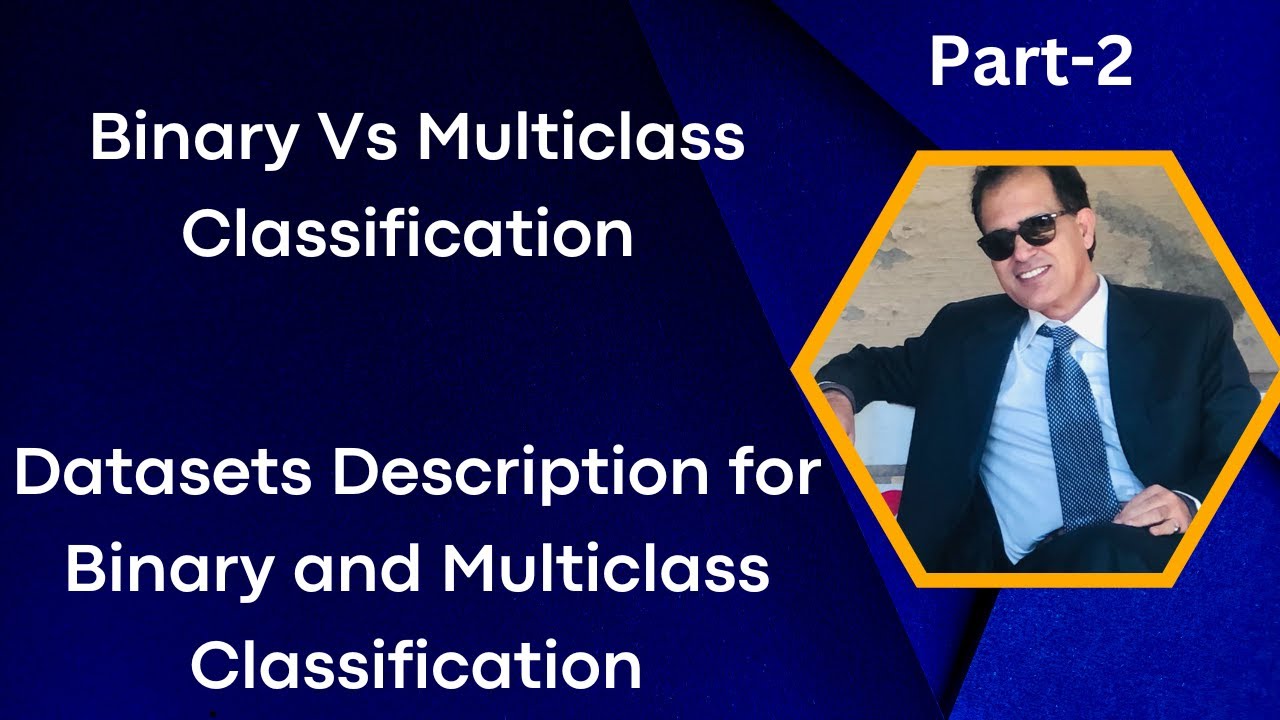 Part-2

Binary Vs Multiclass Classification

Datasets Description for Binary and Multiclass Classification